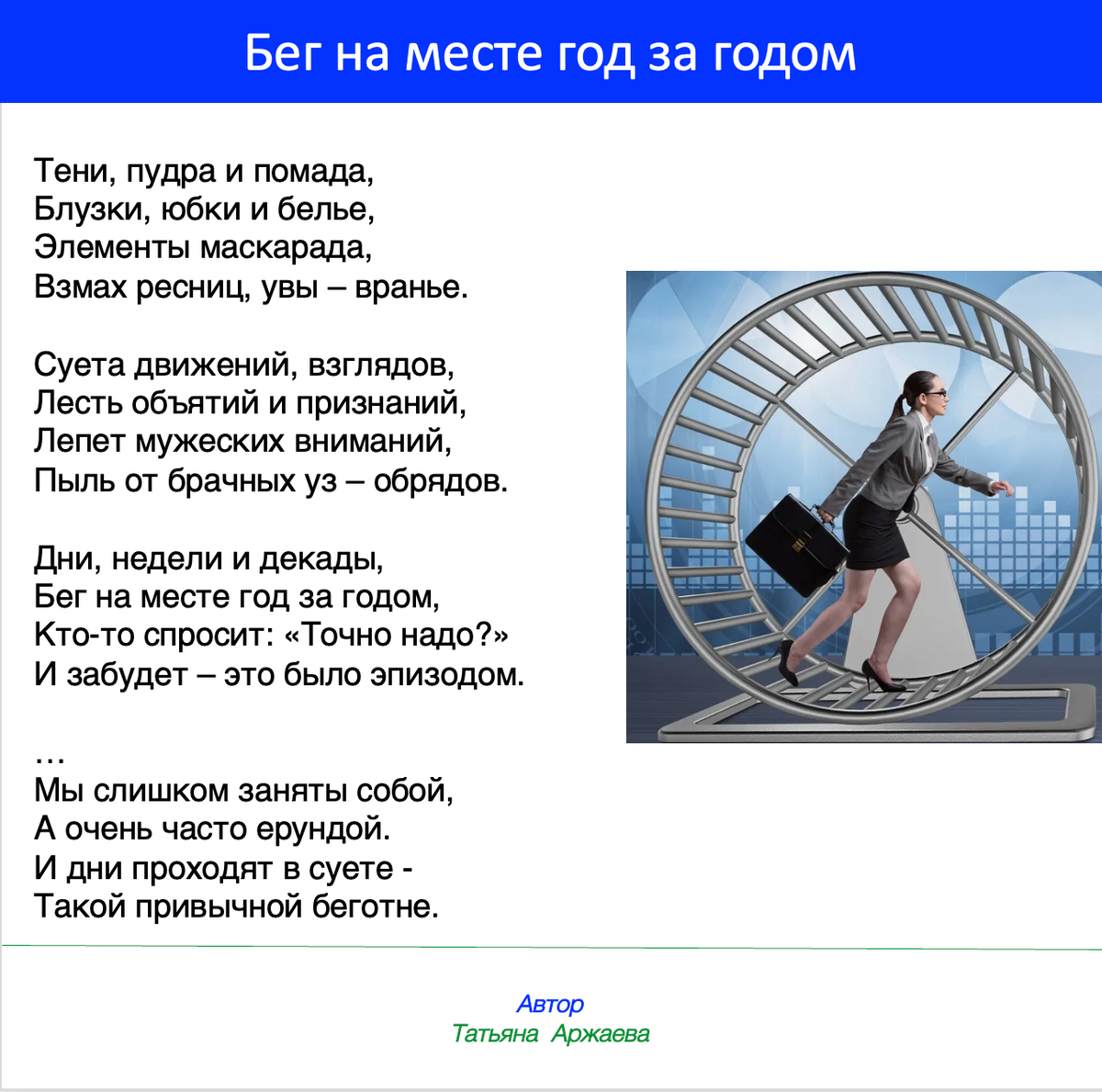 Бег на месте год за годом

Тени, пудра и помада,
Блузки, юбки и белье,
Элементы маскарада,
Взмах ресниц, увы – вранье.

Суета движений, взглядов,
Лесть объятий и признаний,
Лепет мужеских вниманий,
Пыль от брачных уз – обрядов.

Дни, недели и декады,
Бег на месте год за годом,
Кто-то спросит: «Точно надо?»
И забудет – это было эпизодом.

…
Мы слишком заняты собой,
А очень часто ерундой.
И дни проходят в суете -
Такой привычной беготне.

Автор
Татьяна Аржаева